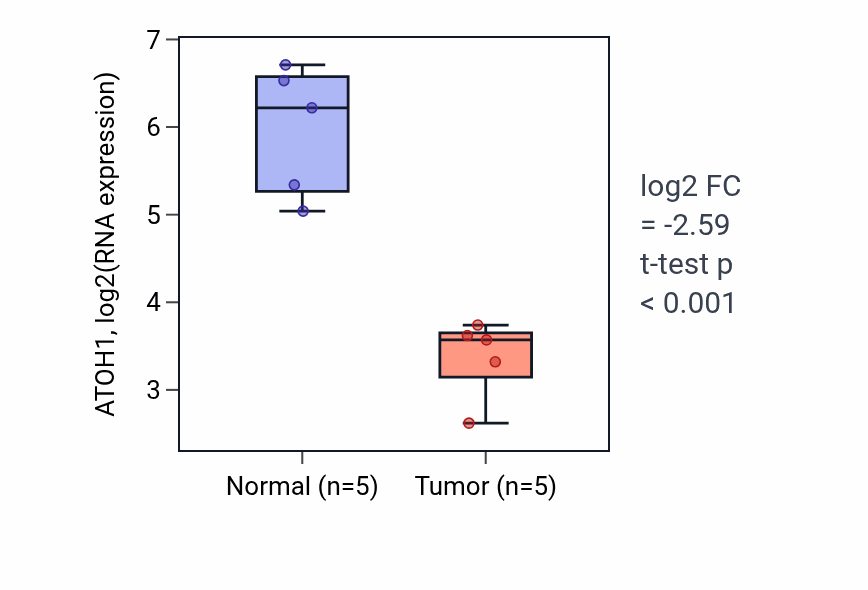 ATOH1, log2(RNA expression)

7
6
5
4
3

Normal (n=5)
Tumor (n=5)

log2 FC = -2.59
t-test p < 0.001